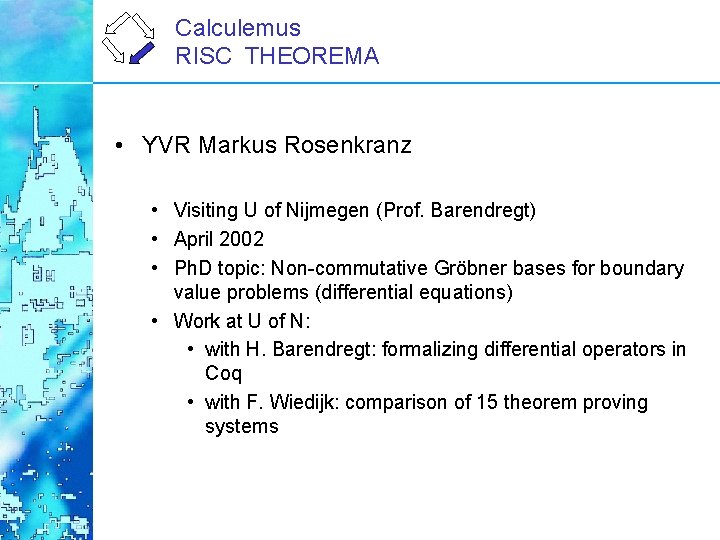 Calculemus
RISC THEOREMA

• YVR Markus Rosenkranz

• Visiting U of Nijmegen (Prof. Barendregt)
• April 2002
• PhD topic: Non-commutative Gröbner bases for boundary value problems (differential equations)
• Work at U of N:
• with H. Barendregt: formalizing differential operators in Coq
• with F. Wiedijk: comparison of 15 theorem proving systems